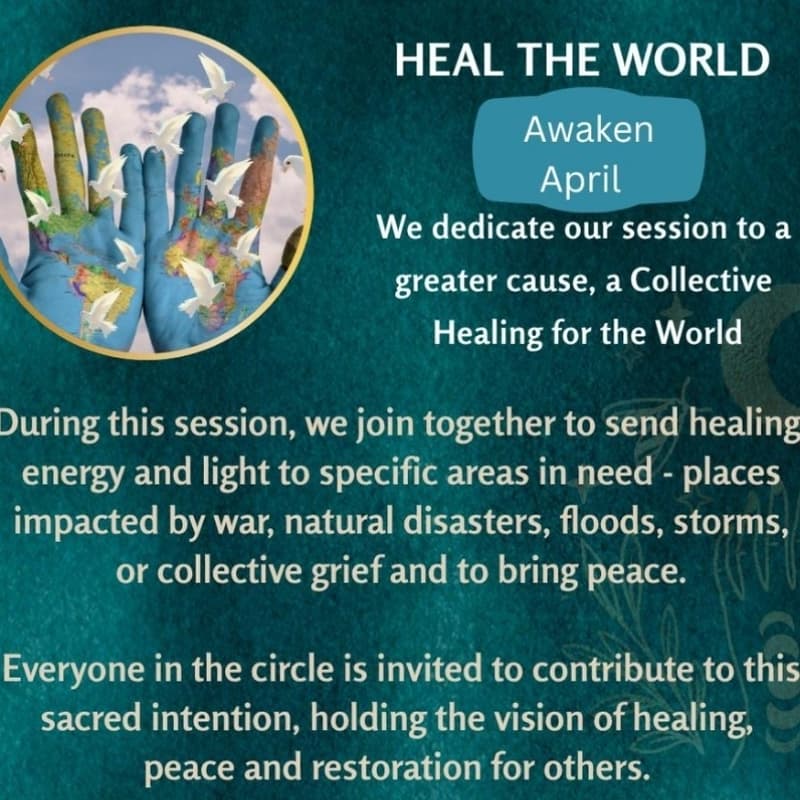 HEAL THE WORLD

Awaken April

We dedicate our session to a greater cause, a Collective Healing for the World

During this session, we join together to send healing energy and light to specific areas in need - places impacted by war, natural disasters, floods, storms, or collective grief and to bring peace.

Everyone in the circle is invited to contribute to this sacred intention, holding the vision of healing, peace and restoration for others.